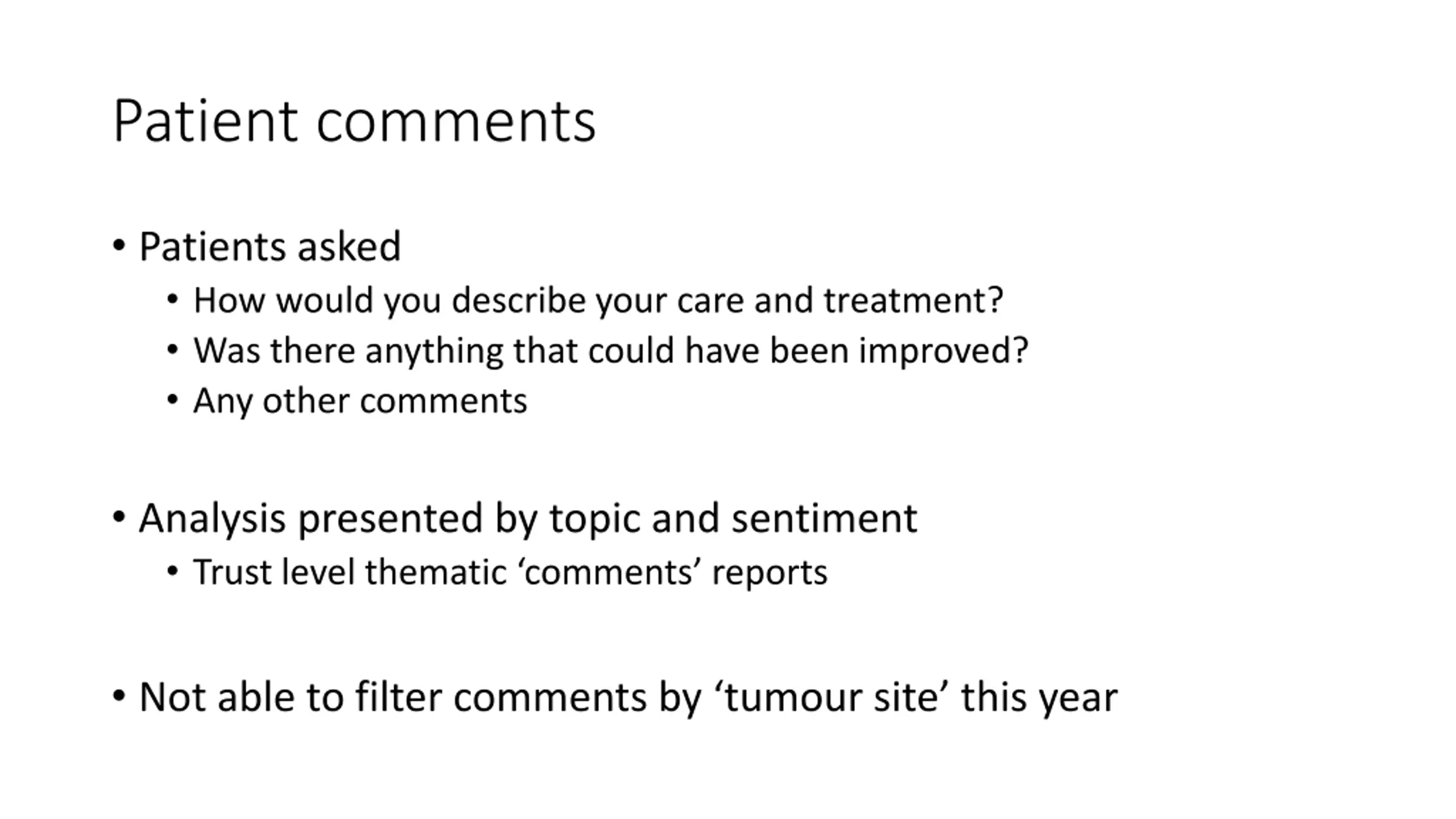 Patient comments

• Patients asked
  • How would you describe your care and treatment?
  • Was there anything that could have been improved?
  • Any other comments

• Analysis presented by topic and sentiment
  • Trust level thematic ‘comments’ reports

• Not able to filter comments by ‘tumour site’ this year